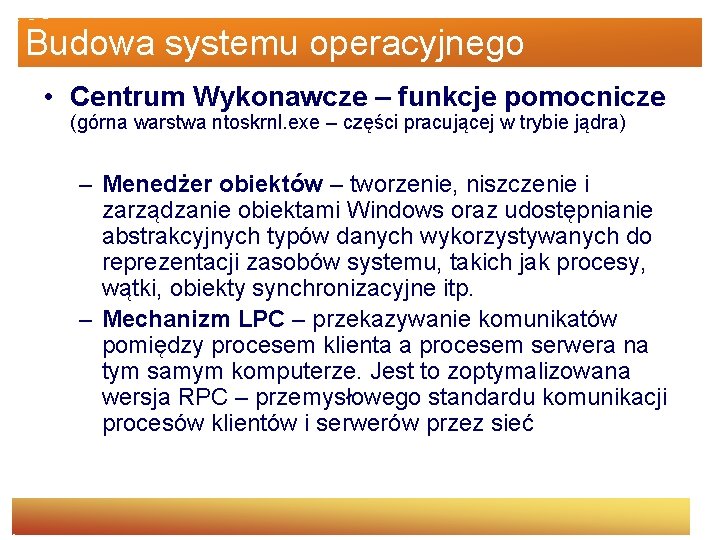 Budowa systemu operacyjnego

• Centrum Wykonawcze – funkcje pomocnicze (górna warstwa ntoskrnl.exe – części pracującej w trybie jądra)

– Menedżer obiektów – tworzenie, niszczenie i zarządzanie obiektami Windows oraz udostępnianie abstrakcyjnych typów danych wykorzystywanych do reprezentacji zasobów systemu, takich jak procesy, wątki, obiekty synchronizacyjne itp.

– Mechanizm LPC – przekazywanie komunikatów pomiędzy procesem klienta a procesem serwera na tym samym komputerze. Jest to zoptymalizowana wersja RPC – przemysłowego standardu komunikacji procesów klientów i serwerów przez sieć